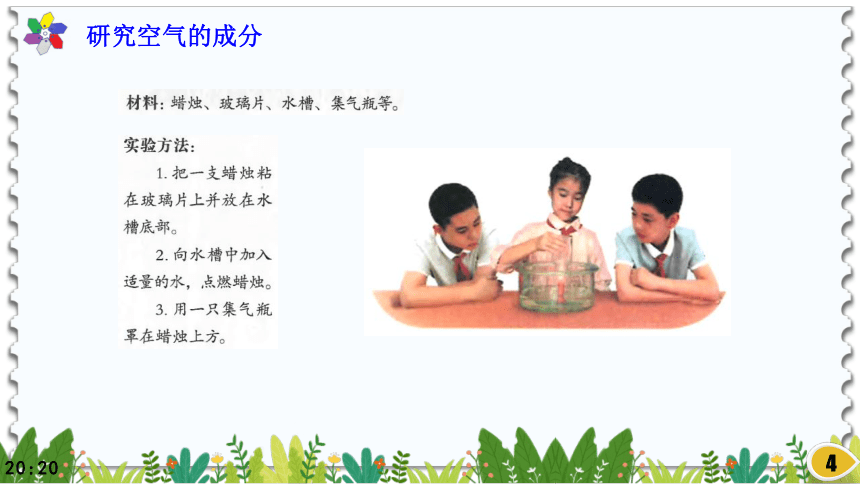 研究空气的成分

材料：蜡烛、玻璃片、水槽、集气瓶等。

实验方法：

1. 把一支蜡烛粘在玻璃片上并放在水槽底部。

2. 向水槽中加入适量的水，点燃蜡烛。

3. 用一只集气瓶罩在蜡烛上方。

20:20

4